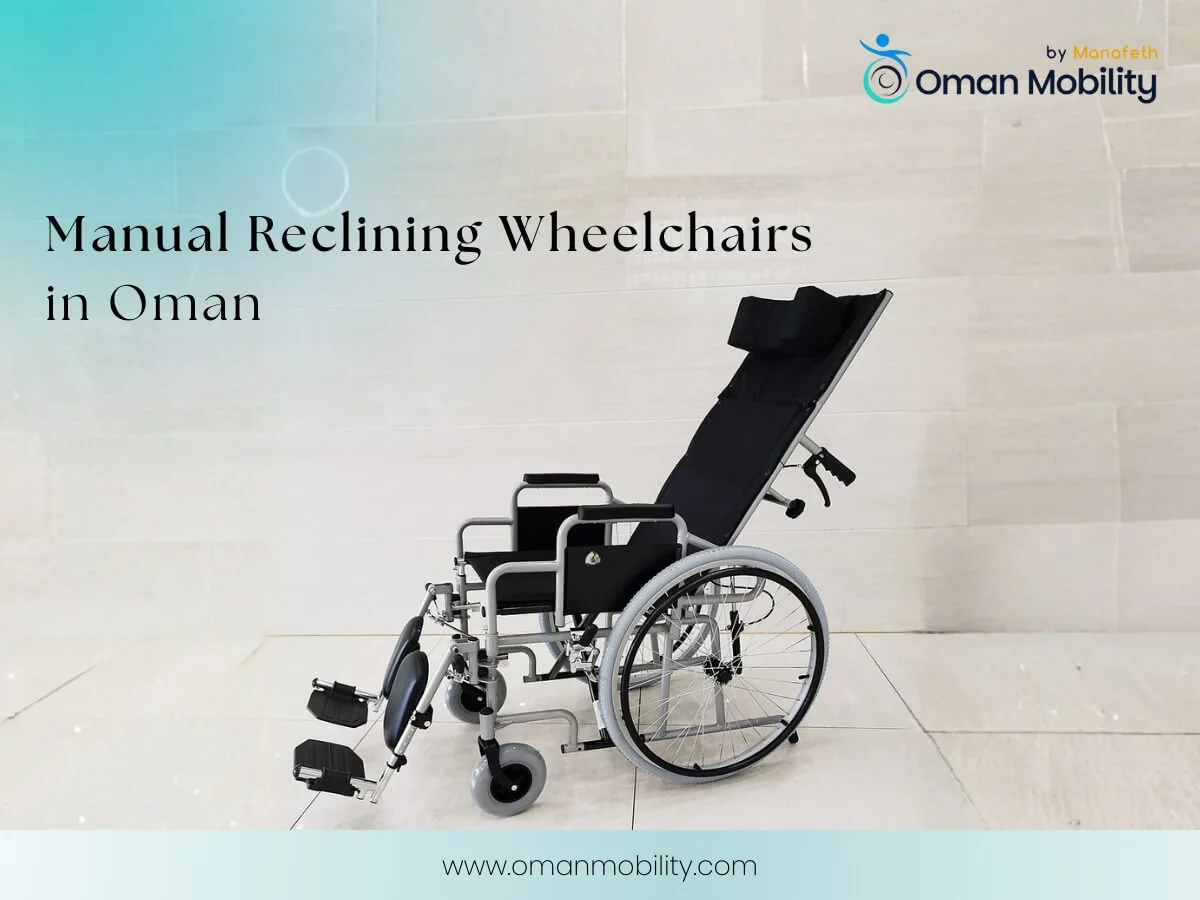 by Manafeth
Oman Mobility

Manual Reclining Wheelchairs in Oman

www.omanmobility.com